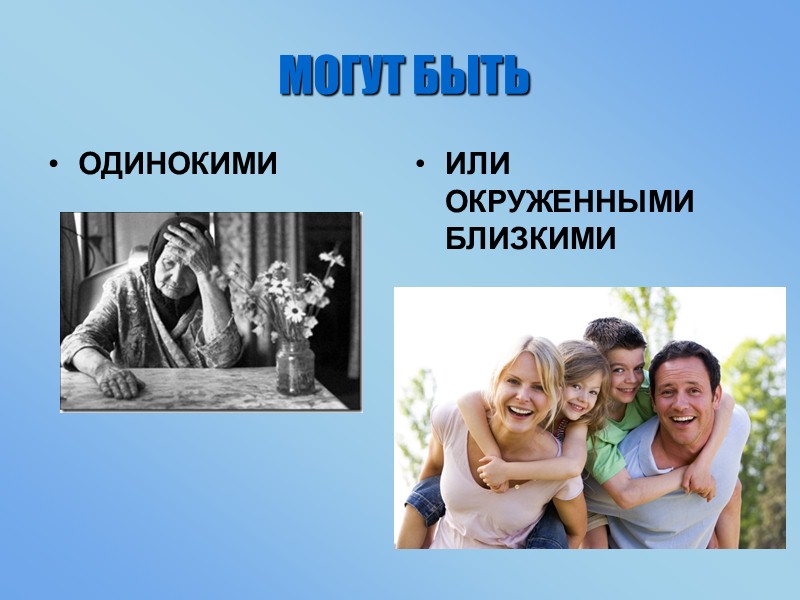 МОГУТ БЫТЬ

• ОДИНОКИМИ

• ИЛИ ОКРУЖЕННЫМИ БЛИЗКИМИ